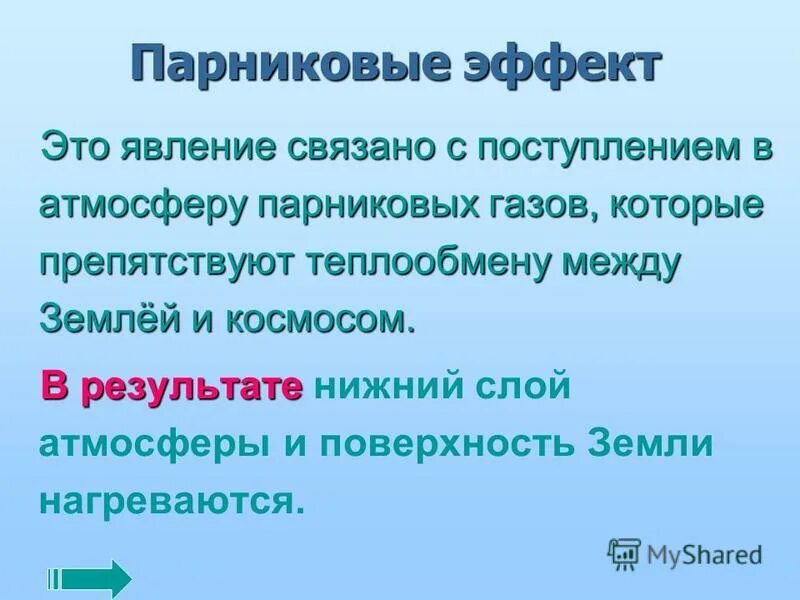 Парниковые эффект

Это явление связано с поступлением в атмосферу парниковых газов, которые препятствуют теплообмену между Землёй и космосом.

В результате нижний слой атмосферы и поверхность Земли нагреваются.

MyShared